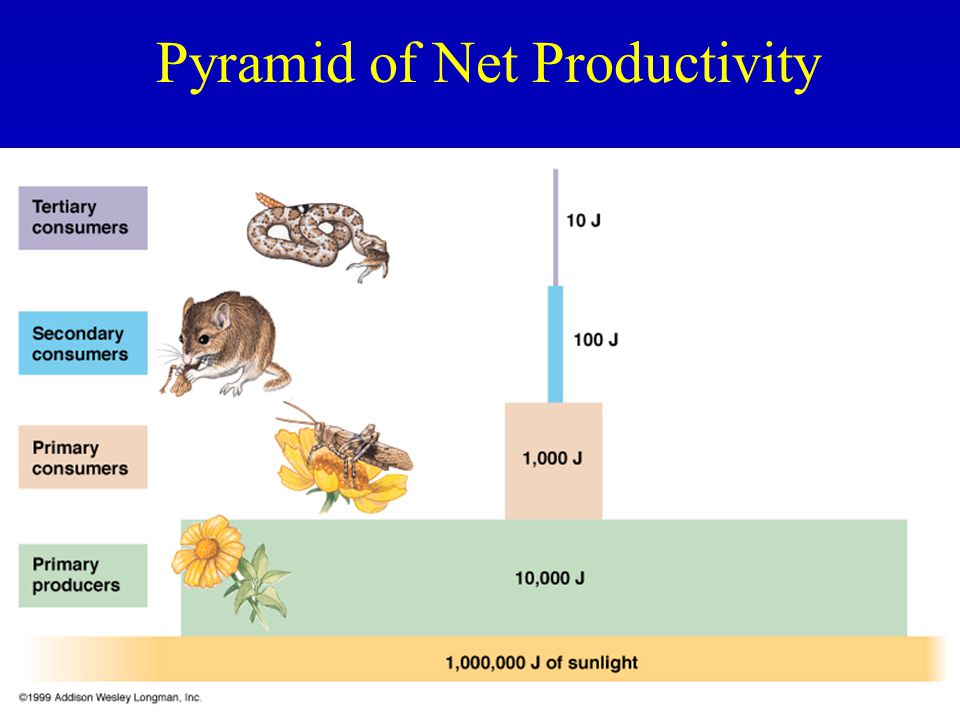 Pyramid of Net Productivity

Tertiary consumers

10 J

Secondary consumers

100 J

Primary consumers

1,000 J

Primary producers

10,000 J

1,000,000 J of sunlight

©1999 Addison Wesley Longman, Inc.